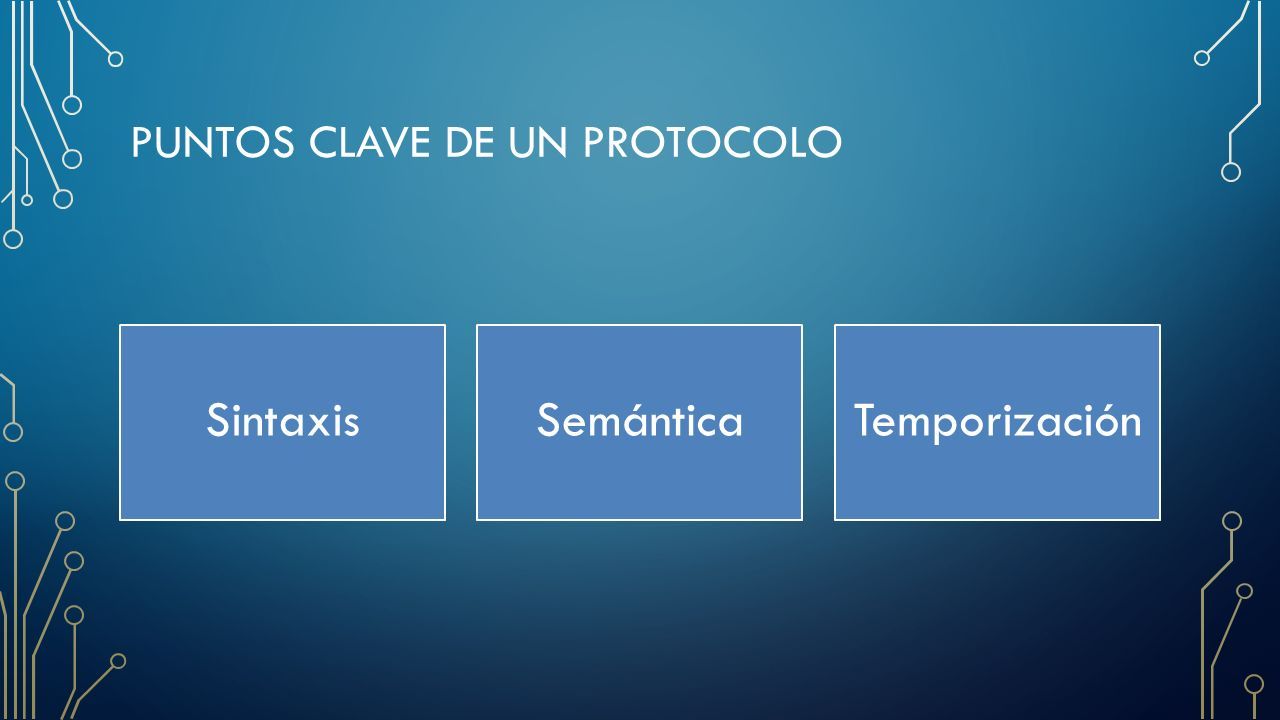 PUNTOS CLAVE DE UN PROTOCOLO

Sintaxis

Semántica

Temporización